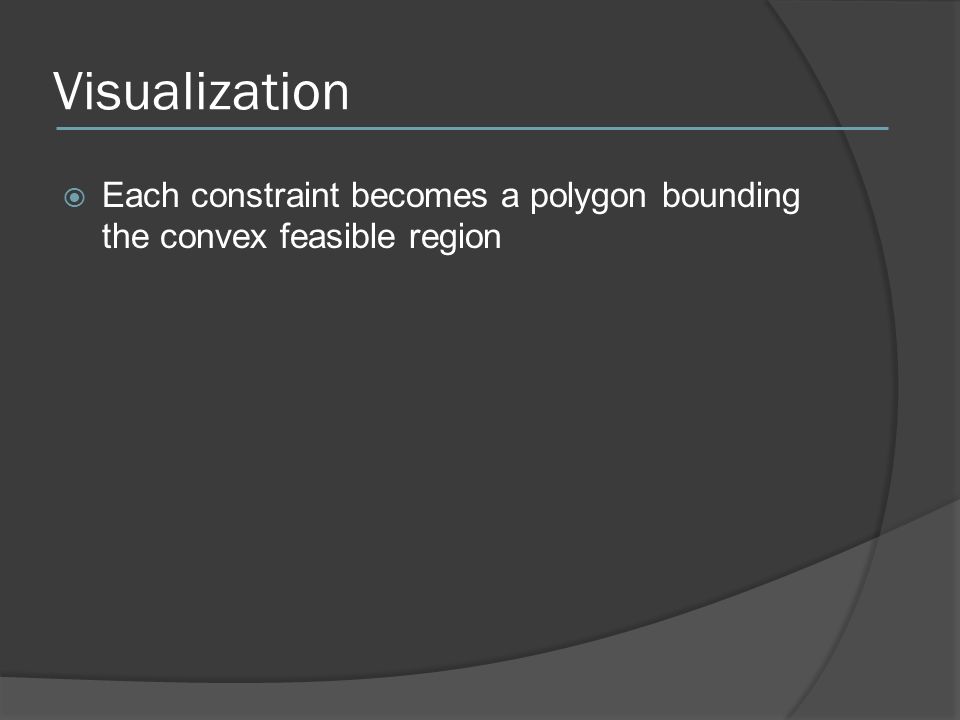 Visualization

Each constraint becomes a polygon bounding the convex feasible region